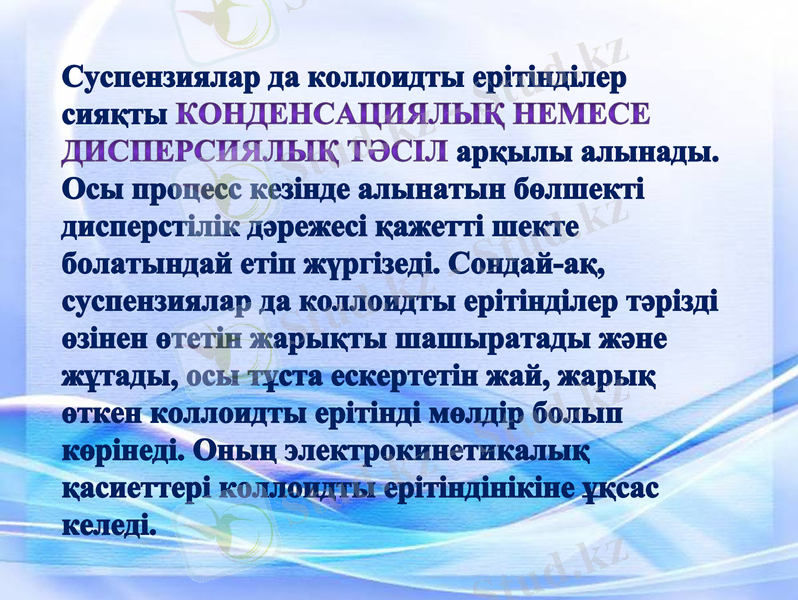 Суспензиялар да коллоидты ерітінділер сияқты КОНДЕНСАЦИЯЛЫҚ НЕМЕСЕ ДИСПЕРСИЯЛЫҚ ТӘСІЛ арқылы алынады. Осы процесс кезінде алынатын бөлшекті дисперстілік дәрежесі қажетті шекте болатындай етіп жүргізеді. Сондай-ақ, суспензиялар да коллоидты ерітінділер тәрізді өзінен өтетін жарықты шашыратады және жұтады, осы тұста ескертетін жай, жарық өткен коллоидты ерітінді мөлдір болып көрінеді. Оның электрокинетикалық қасиеттері коллоидты ерітіндінікіне ұқсас келеді.

Stud.kz